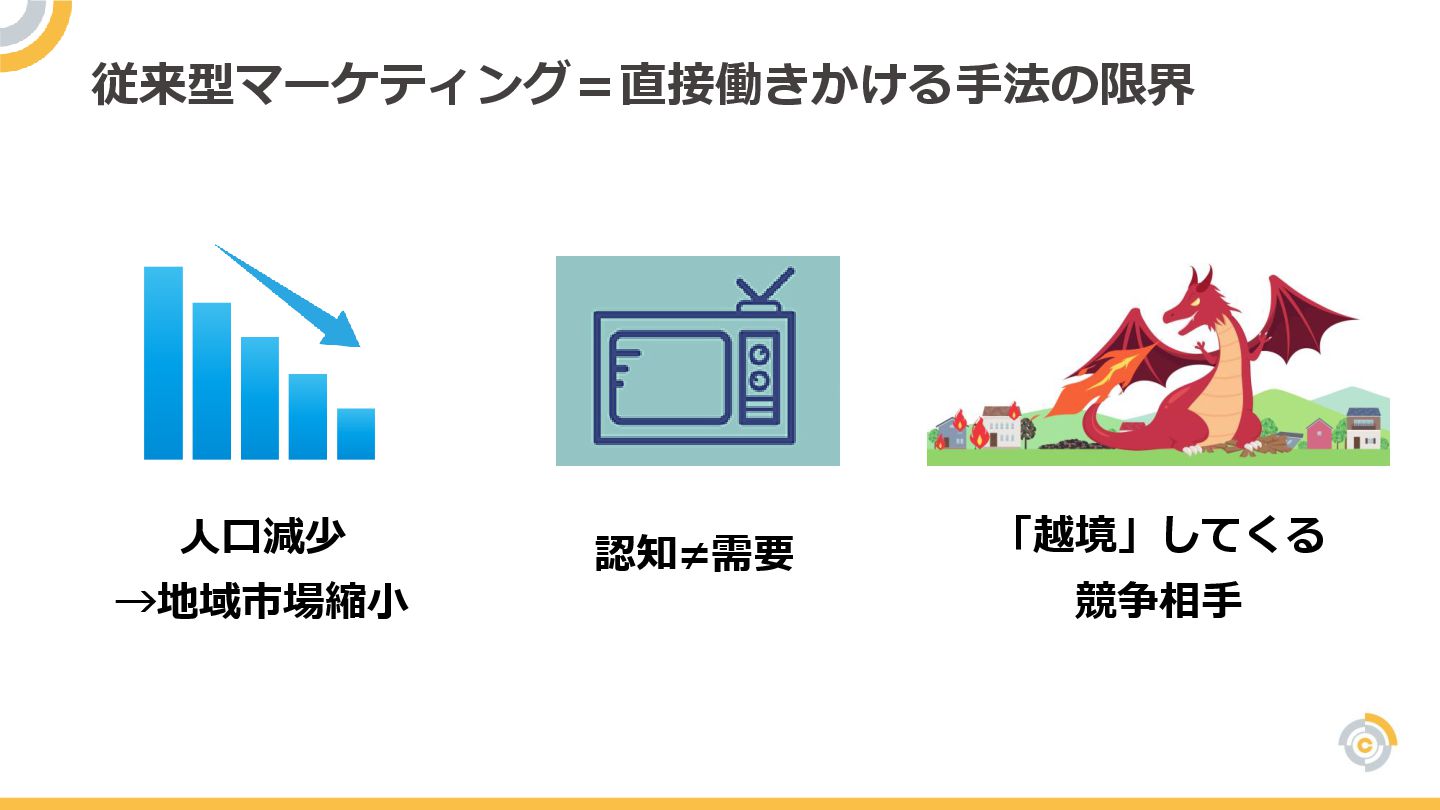 従来型マーケティング＝直接働きかける手法の限界

人口減少
→地域市場縮小

認知≠需要

「越境」してくる
競争相手